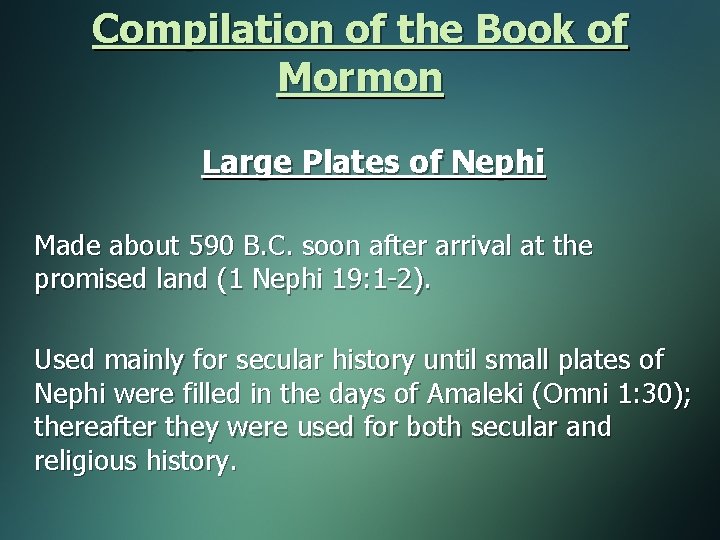 Compilation of the Book of Mormon

Large Plates of Nephi

Made about 590 B.C. soon after arrival at the promised land (1 Nephi 19:1-2).

Used mainly for secular history until small plates of Nephi were filled in the days of Amaleki (Omni 1:30); thereafter they were used for both secular and religious history.